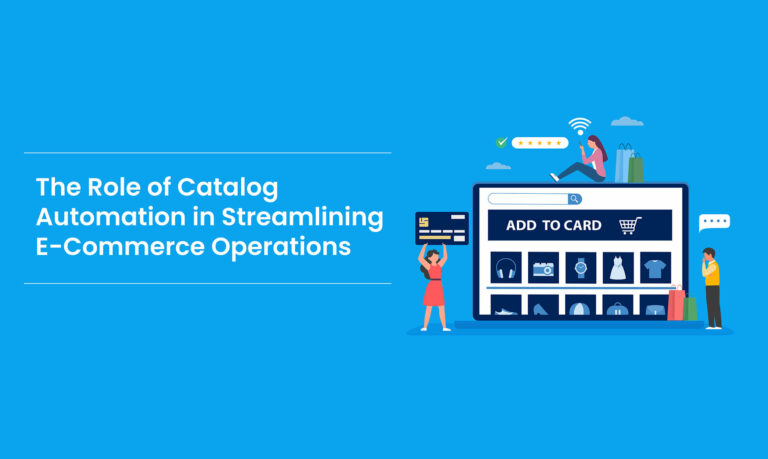 The Role of Catalog Automation in Streamlining E-Commerce Operations

ADD TO CARD